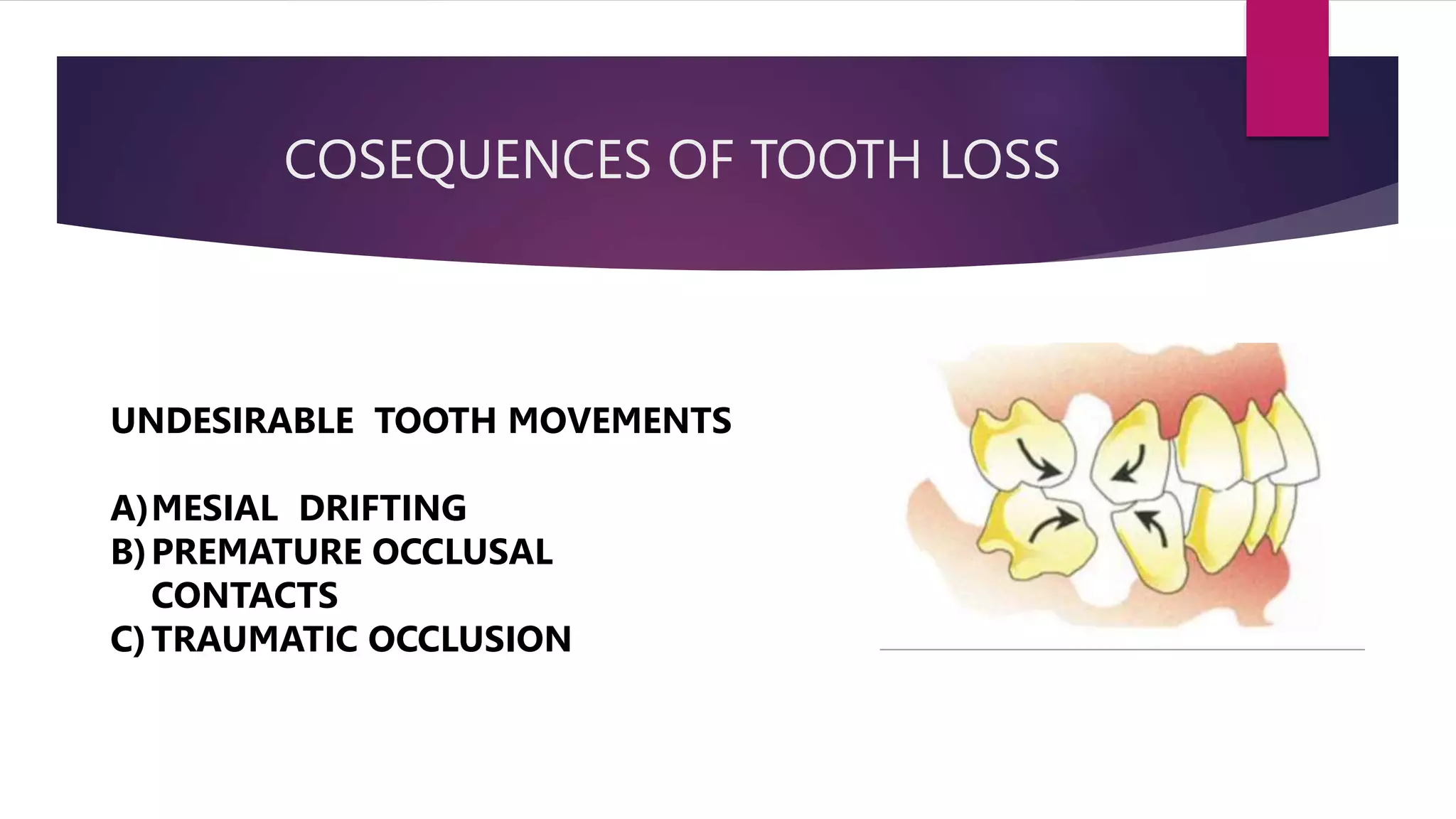 COSEQUENCES OF TOOTH LOSS

UNDESIRABLE TOOTH MOVEMENTS

A) MESIAL DRIFTING
B) PREMATURE OCCLUSAL CONTACTS
C) TRAUMATIC OCCLUSION